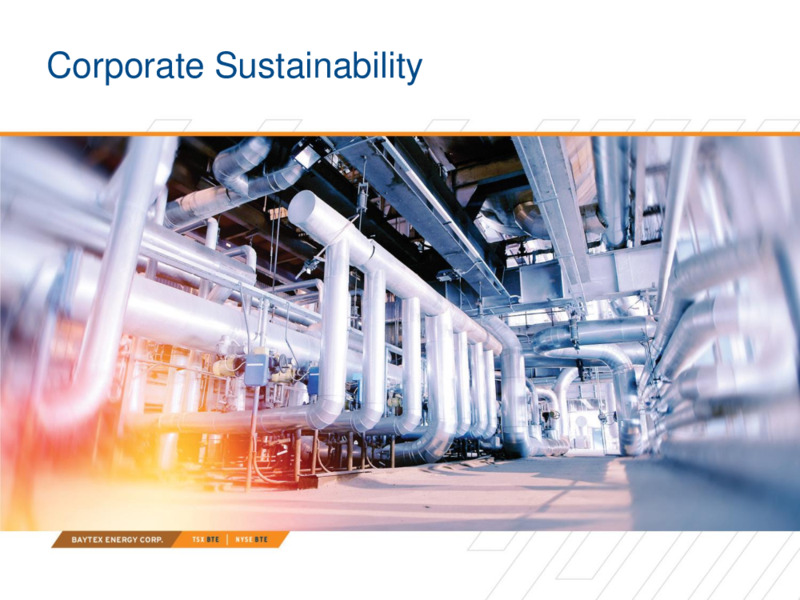 Corporate Sustainability

BAYTEX ENERGY CORP. TSX BTE | NYSE BTE